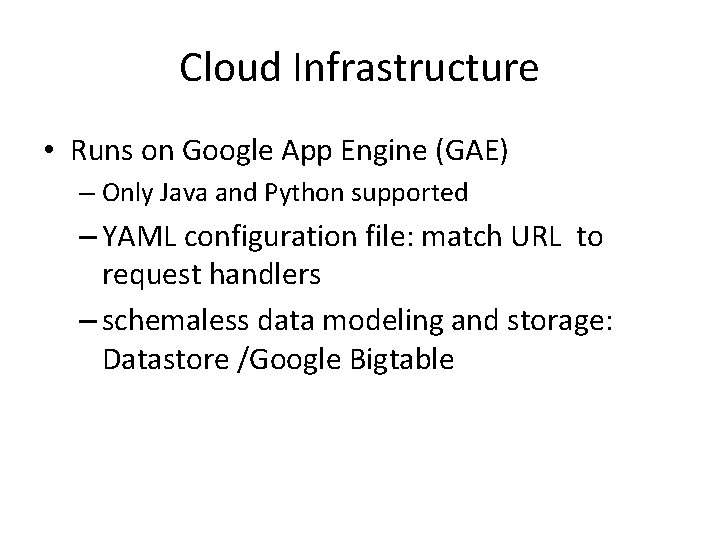 Cloud Infrastructure

• Runs on Google App Engine (GAE)

– Only Java and Python supported

– YAML configuration file: match URL to request handlers

– schemaless data modeling and storage: Datastore /Google Bigtable